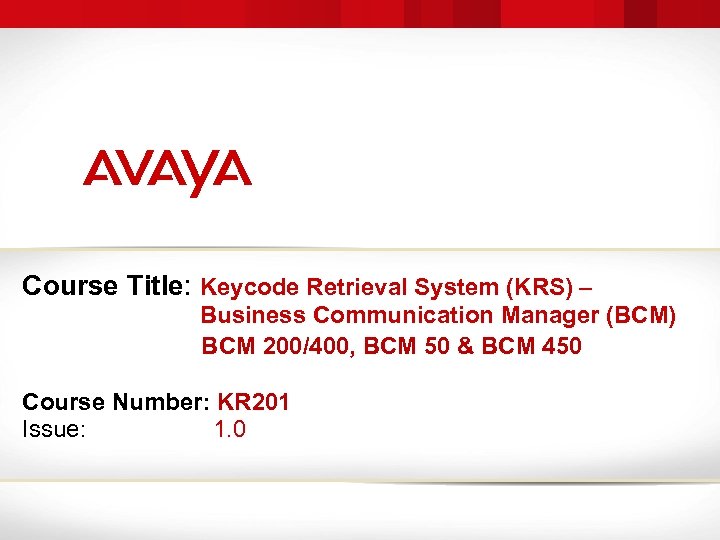 AVAYA

Course Title: Keycode Retrieval System (KRS) – Business Communication Manager (BCM) BCM 200/400, BCM 50 & BCM 450

Course Number: KR201
Issue: 1.0